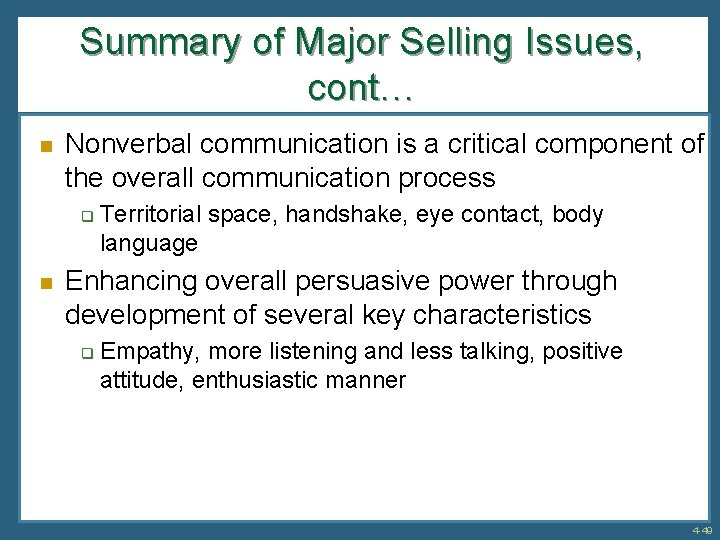 Summary of Major Selling Issues, cont…

Nonverbal communication is a critical component of the overall communication process

Territorial space, handshake, eye contact, body language

Enhancing overall persuasive power through development of several key characteristics

Empathy, more listening and less talking, positive attitude, enthusiastic manner

4-49